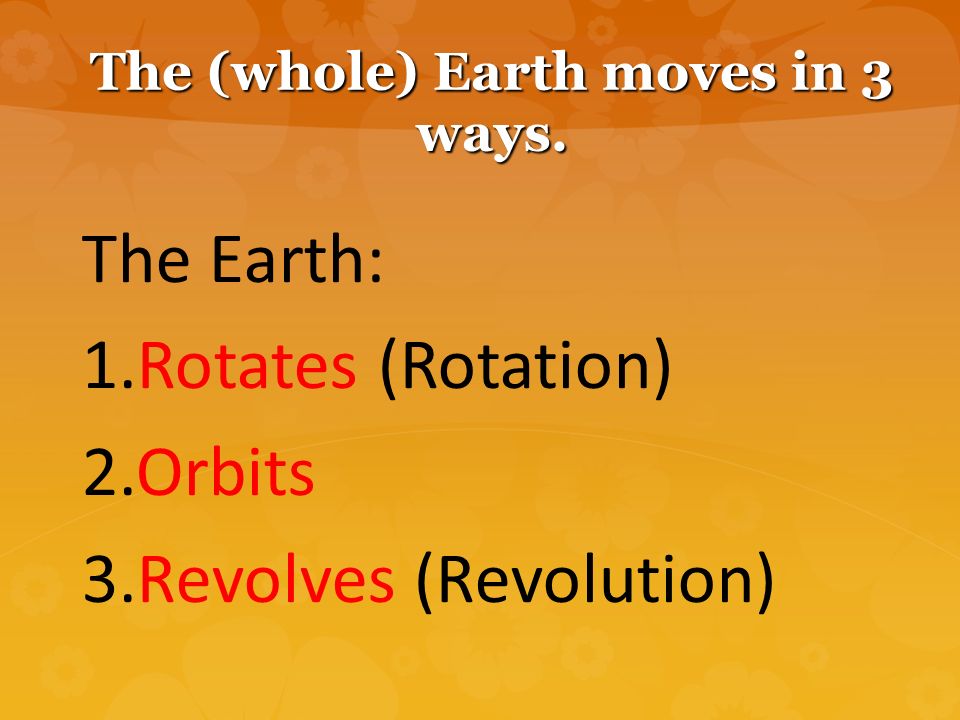 The (whole) Earth moves in 3 ways.

The Earth:

1.Rotates (Rotation)

2.Orbits

3.Revolves (Revolution)